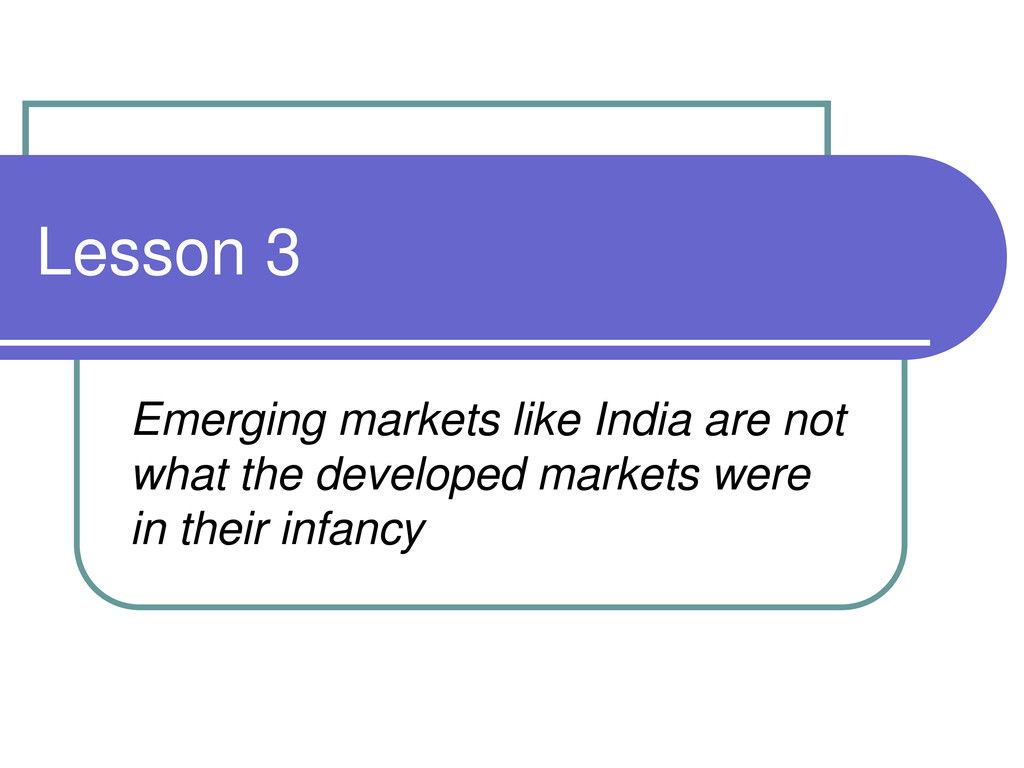 Lesson 3

Emerging markets like India are not what the developed markets were in their infancy